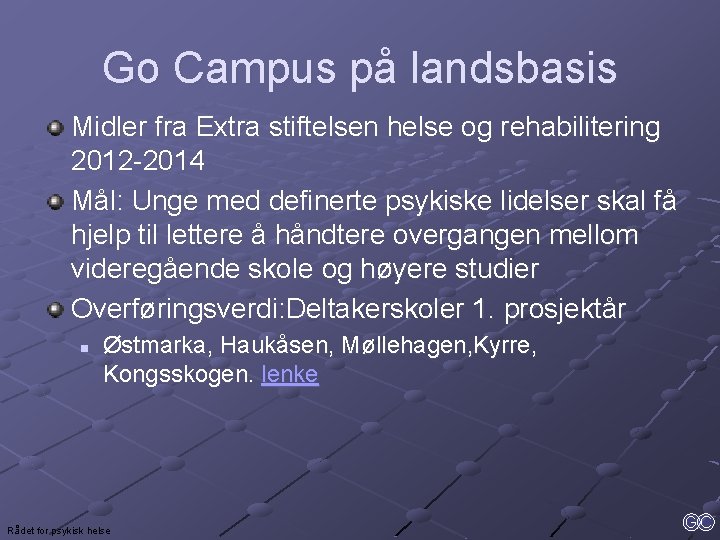 Go Campus på landsbasis

Midler fra Extra stiftelsen helse og rehabilitering 2012-2014

Mål: Unge med definerte psykiske lidelser skal få hjelp til lettere å håndtere overgangen mellom videregående skole og høyere studier

Overføringsverdi:Deltakerskoler 1. prosjektår

Østmarka, Haukåsen, Møllehagen,Kyrre, Kongsskogen. lenke

Rådet for psykisk helse

GO